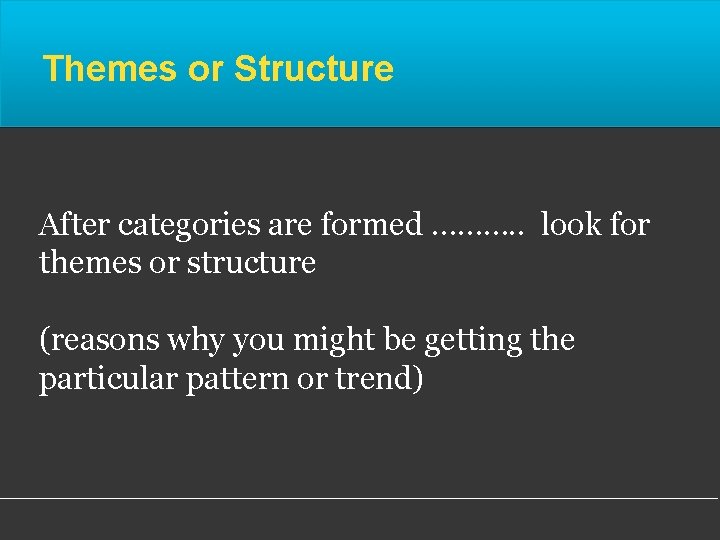 Themes or Structure

After categories are formed ……….. look for themes or structure

(reasons why you might be getting the particular pattern or trend)